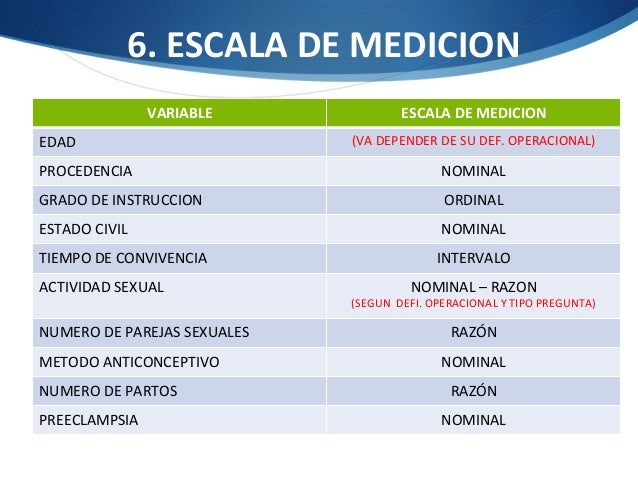 6. ESCALA DE MEDICION

| VARIABLE | ESCALA DE MEDICION |
|---|---|
| EDAD | (VA DEPENDER DE SU DEF. OPERACIONAL) |
| PROCEDENCIA | NOMINAL |
| GRADO DE INSTRUCCION | ORDINAL |
| ESTADO CIVIL | NOMINAL |
| TIEMPO DE CONVIVENCIA | INTERVALO |
| ACTIVIDAD SEXUAL | NOMINAL – RAZON (SEGUN DEFI. OPERACIONAL Y TIPO PREGUNTA) |
| NUMERO DE PAREJAS SEXUALES | RAZÓN |
| METODO ANTICONCEPTIVO | NOMINAL |
| NUMERO DE PARTOS | RAZÓN |
| PREECLAMPSIA | NOMINAL |